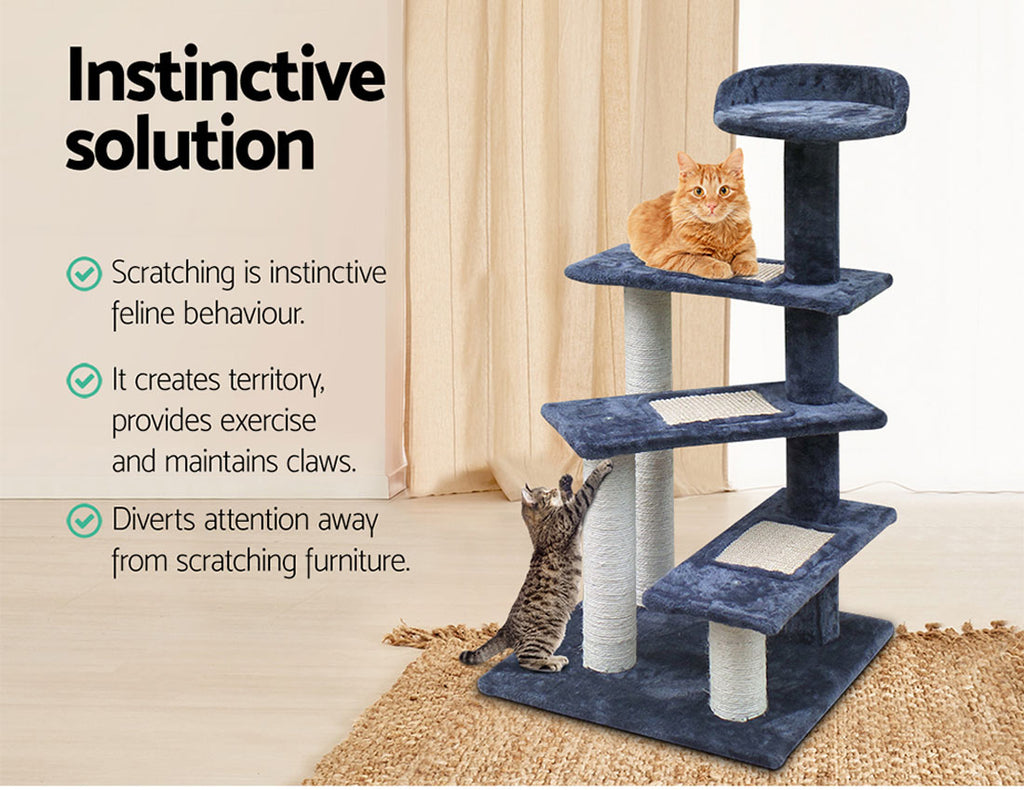 Instinctive solution

Scratching is instinctive feline behaviour.

It creates territory, provides exercise and maintains claws.

Diverts attention away from scratching furniture.